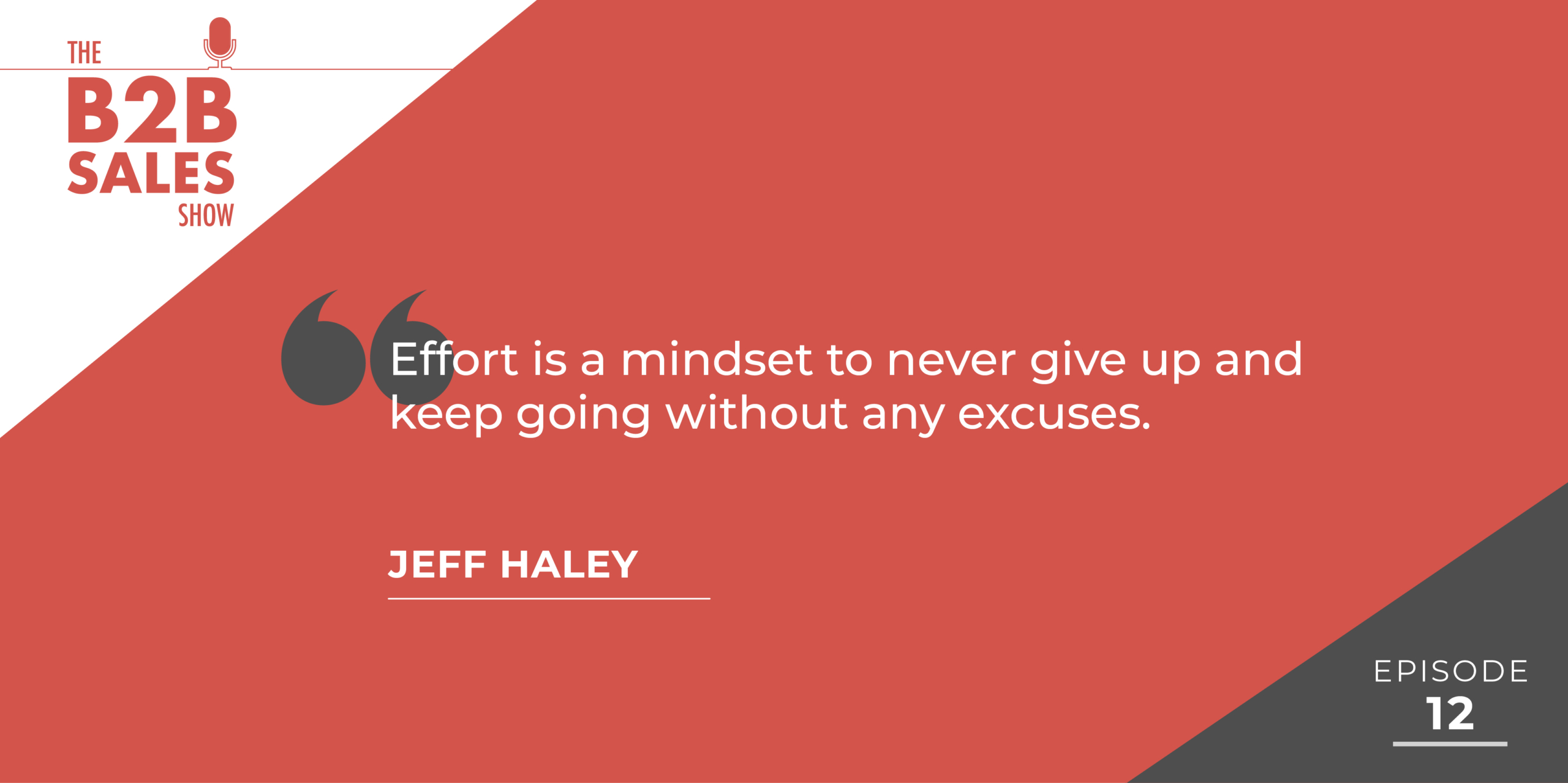 THE B2B SALES SHOW

Effort is a mindset to never give up and keep going without any excuses.

JEFF HALEY

EPISODE 12